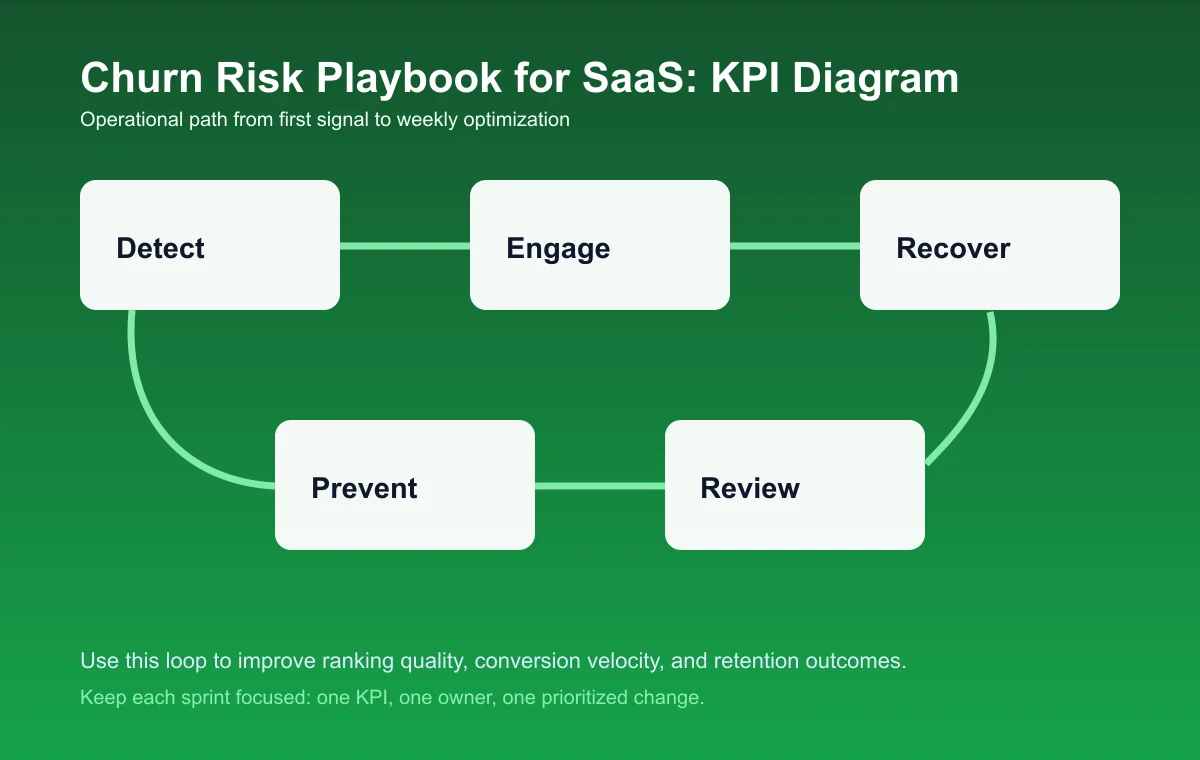 Churn Risk Playbook for SaaS: KPI Diagram
Operational path from first signal to weekly optimization

Detect

Engage

Recover

Prevent

Review

Use this loop to improve ranking quality, conversion velocity, and retention outcomes.
Keep each sprint focused: one KPI, one owner, one prioritized change.